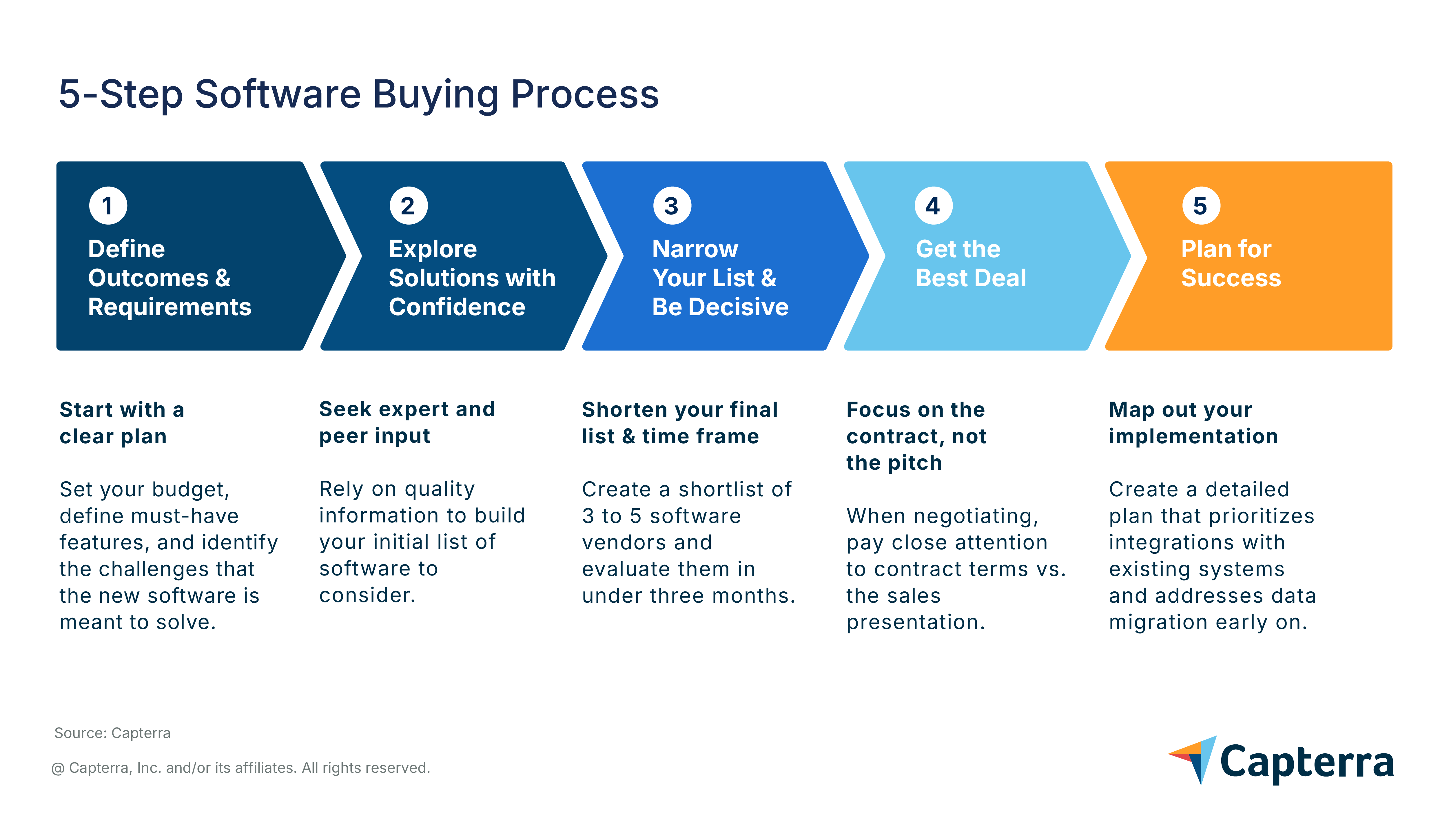 5-Step Software Buying Process

1
Define Outcomes & Requirements

2
Explore Solutions with Confidence

3
Narrow Your List & Be Decisive

4
Get the Best Deal

5
Plan for Success

Start with a clear plan

Set your budget, define must-have features, and identify the challenges that the new software is meant to solve.

Seek expert and peer input

Rely on quality information to build your initial list of software to consider.

Shorten your final list & time frame

Create a shortlist of 3 to 5 software vendors and evaluate them in under three months.

Focus on the contract, not the pitch

When negotiating, pay close attention to contract terms vs. the sales presentation.

Map out your implementation

Create a detailed plan that prioritizes integrations with existing systems and addresses data migration early on.

Source: Capterra

@ Capterra, Inc. and/or its affiliates. All rights reserved.

Capterra